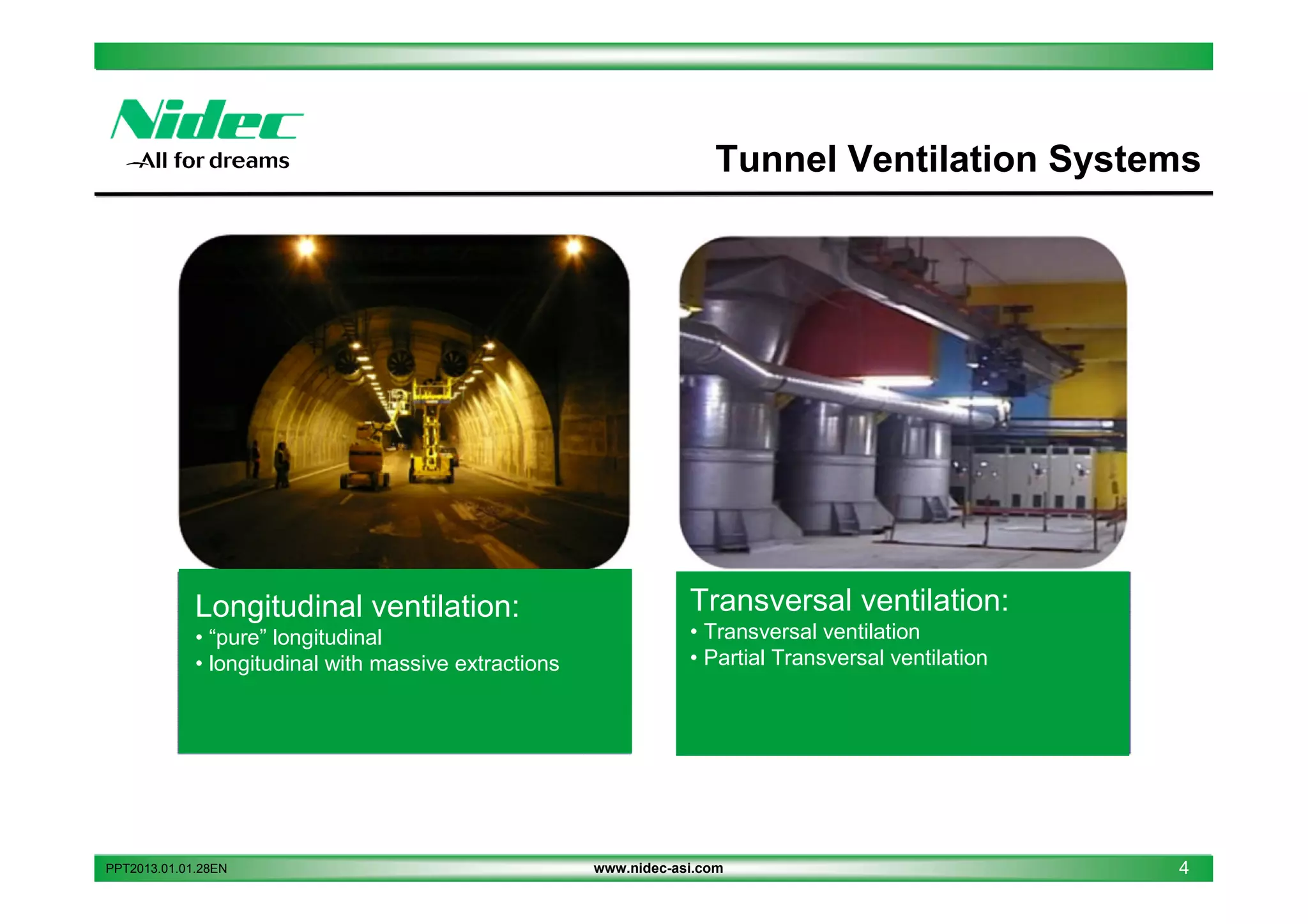 Nidec
All for dreams

Tunnel Ventilation Systems

Longitudinal ventilation:
• “pure” longitudinal
• longitudinal with massive extractions

Transversal ventilation:
• Transversal ventilation
• Partial Transversal ventilation

PPT2013.01.01.28EN
www.nidec-asi.com
4